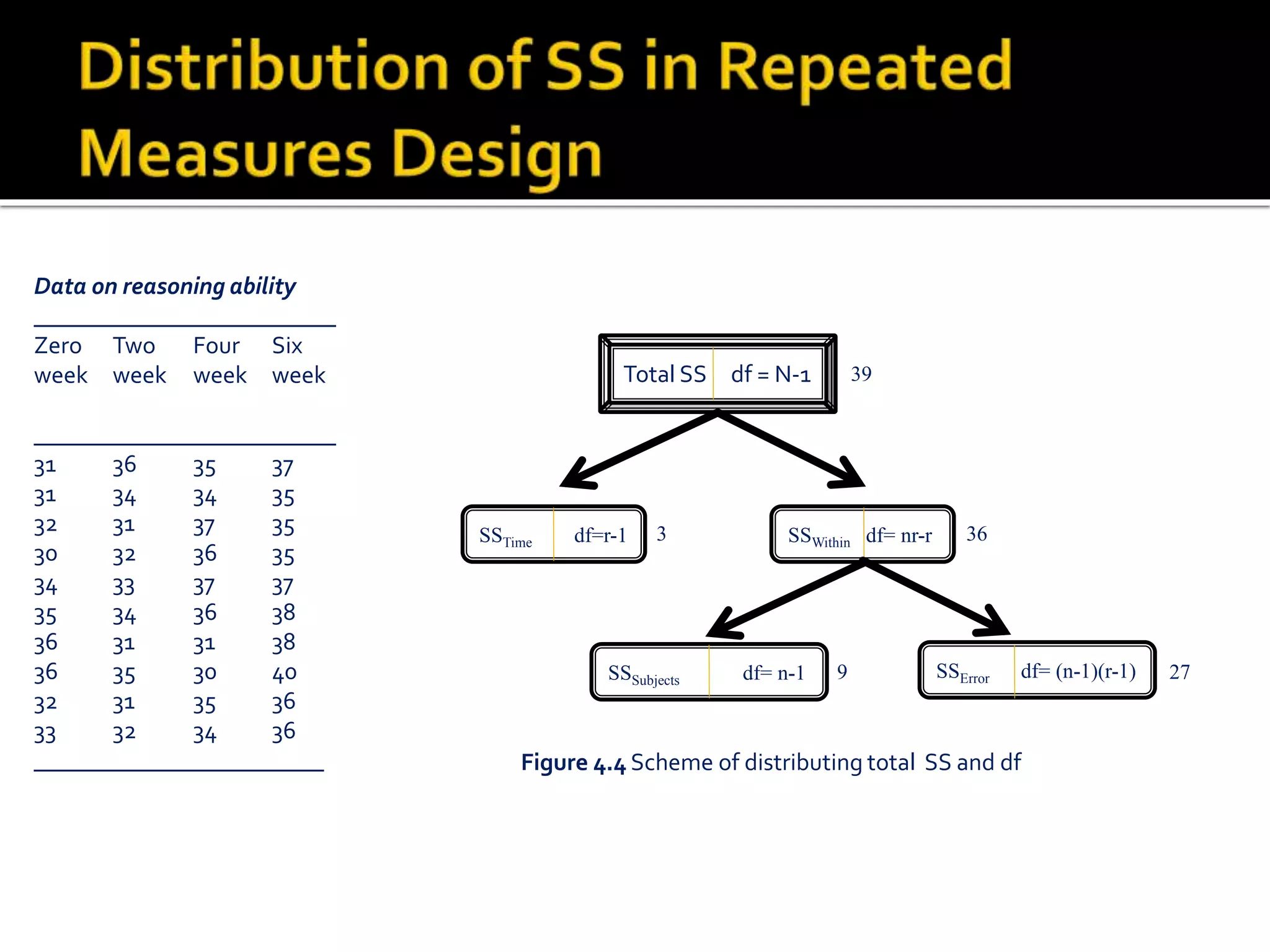 Distribution of SS in Repeated Measures Design

Data on reasoning ability

| Zero week | Two week | Four week | Six week |
|---|---|---|---|
| 31 | 36 | 35 | 37 |
| 31 | 34 | 34 | 35 |
| 32 | 31 | 37 | 35 |
| 30 | 32 | 36 | 35 |
| 34 | 33 | 37 | 37 |
| 35 | 34 | 36 | 38 |
| 36 | 31 | 31 | 38 |
| 36 | 35 | 30 | 40 |
| 32 | 31 | 35 | 36 |
| 33 | 32 | 34 | 36 |

Total SS df = N-1 39

$SS_{Time}$ df=r-1 3

$SS_{Within}$ df= nr-r 36

$SS_{Subjects}$ df= n-1 9

$SS_{Error}$ df= (n-1)(r-1) 27

Figure 4.4 Scheme of distributing total SS and df